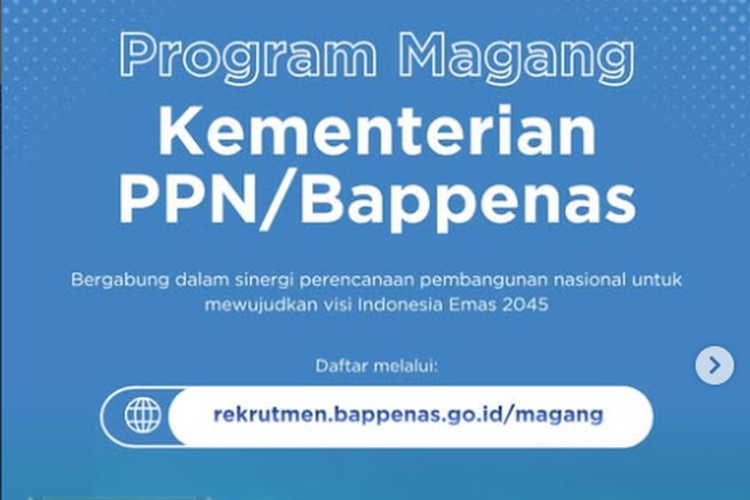 Program Magang
Kementerian PPN/Bappenas

Bergabung dalam sinergi perencanaan pembangunan nasional untuk mewujudkan visi Indonesia Emas 2045

Daftar melalui:

rekrutmen.bappenas.go.id/magang